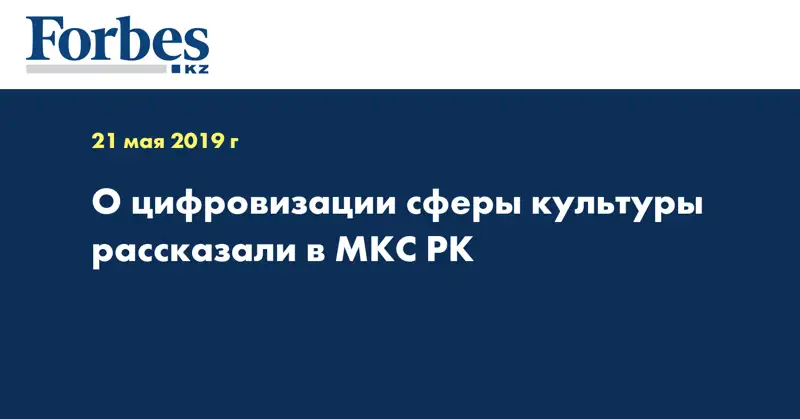 Forbes
KZ

21 мая 2019 г

О цифровизации сферы культуры рассказали в МКС РК